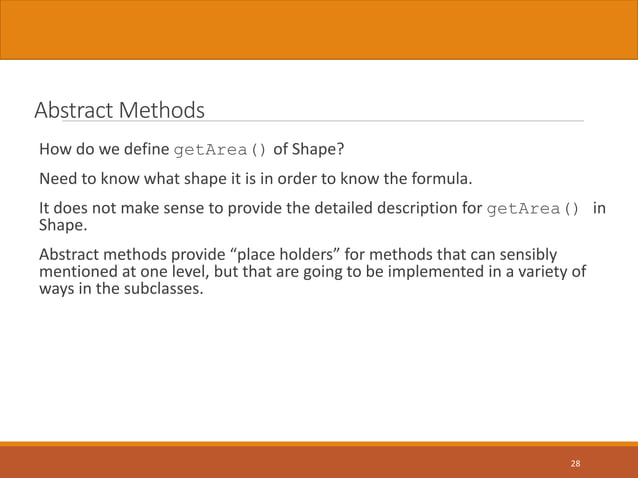 Abstract Methods

How do we define getArea() of Shape?

Need to know what shape it is in order to know the formula.

It does not make sense to provide the detailed description for getArea() in Shape.

Abstract methods provide “place holders” for methods that can sensibly mentioned at one level, but that are going to be implemented in a variety of ways in the subclasses.

28